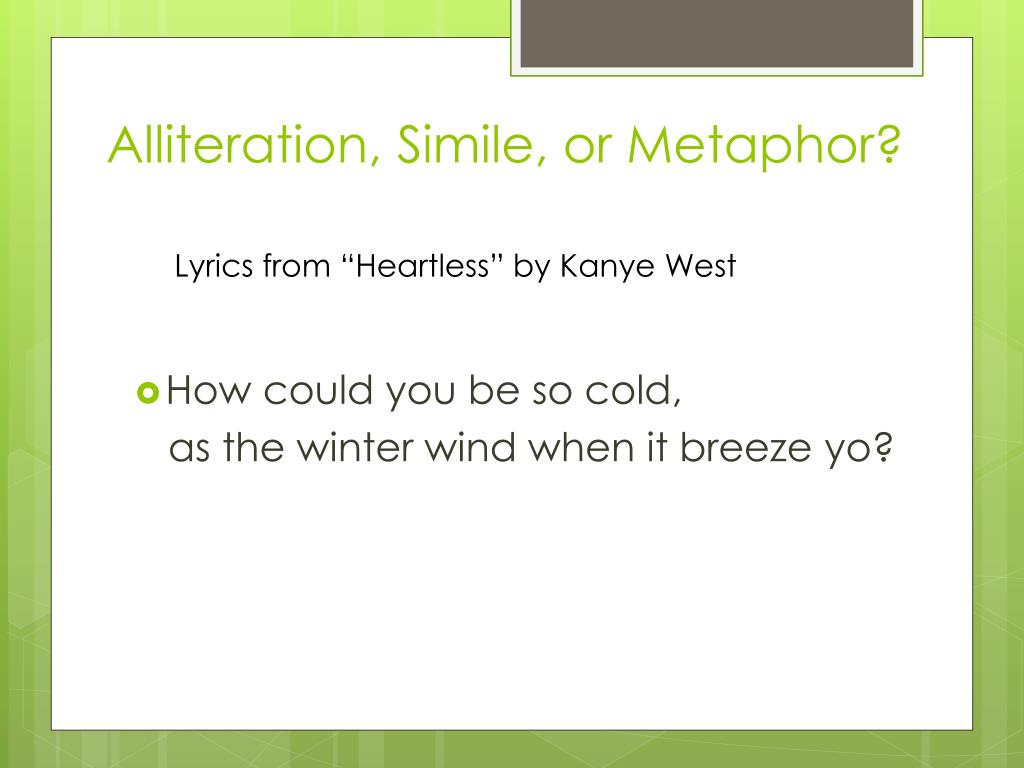 Alliteration, Simile, or Metaphor?

Lyrics from “Heartless” by Kanye West

How could you be so cold,
as the winter wind when it breeze yo?